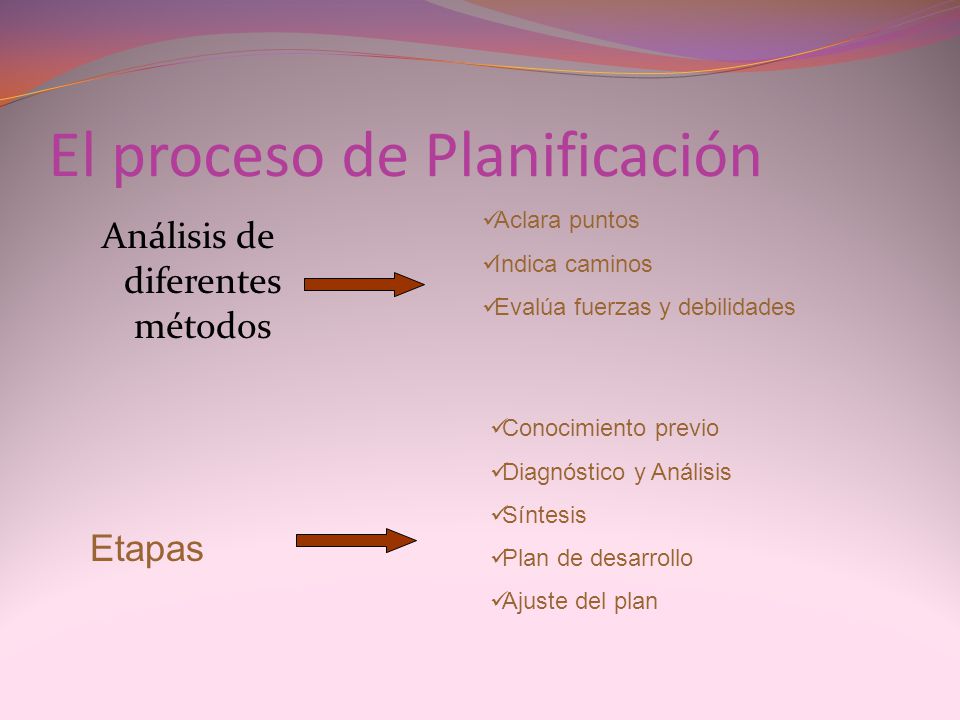 El proceso de Planificación

Análisis de diferentes métodos

✓Aclara puntos
✓Indica caminos
✓Evalúa fuerzas y debilidades

Etapas

✓Conocimiento previo
✓Diagnóstico y Análisis
✓Síntesis
✓Plan de desarrollo
✓Ajuste del plan